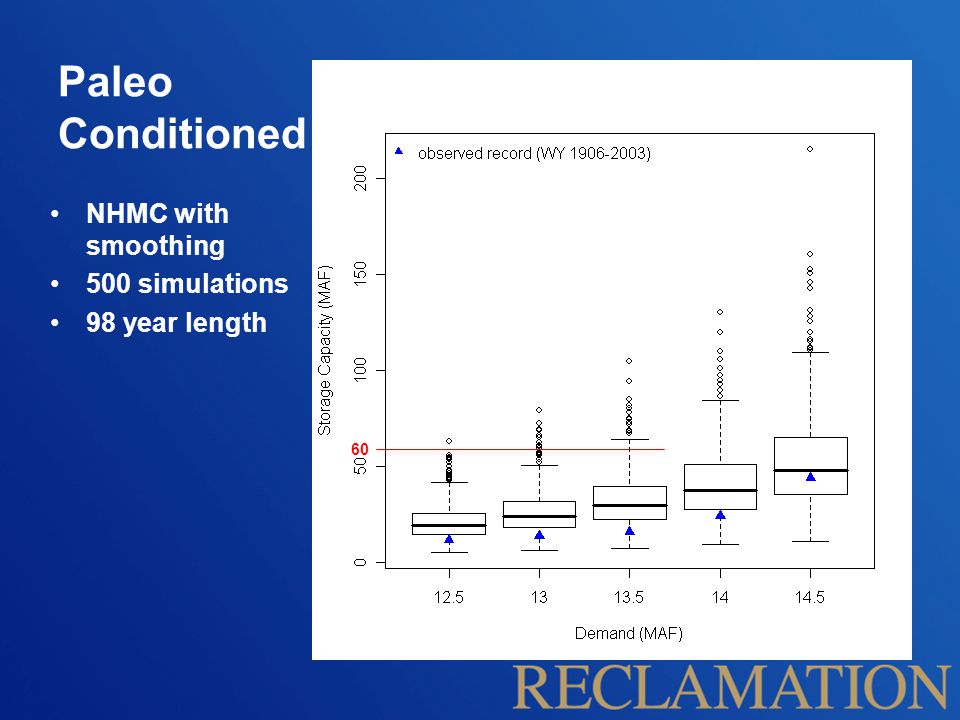 Paleo Conditioned

• NHMC with smoothing
• 500 simulations
• 98 year length

observed record (WY 1906-2003)

Storage Capacity (MAF)

200
150
100
60
50
0

12.5
13
13.5
14
14.5

Demand (MAF)

RECLAMATION